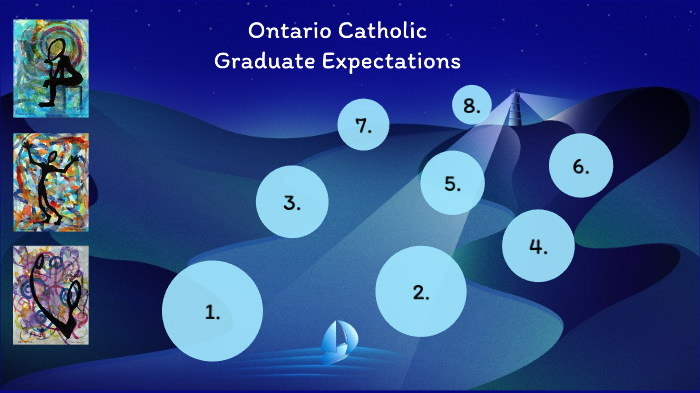 Ontario Catholic
Graduate Expectations

8.

7.

6.

5.

3.

4.

2.

1.